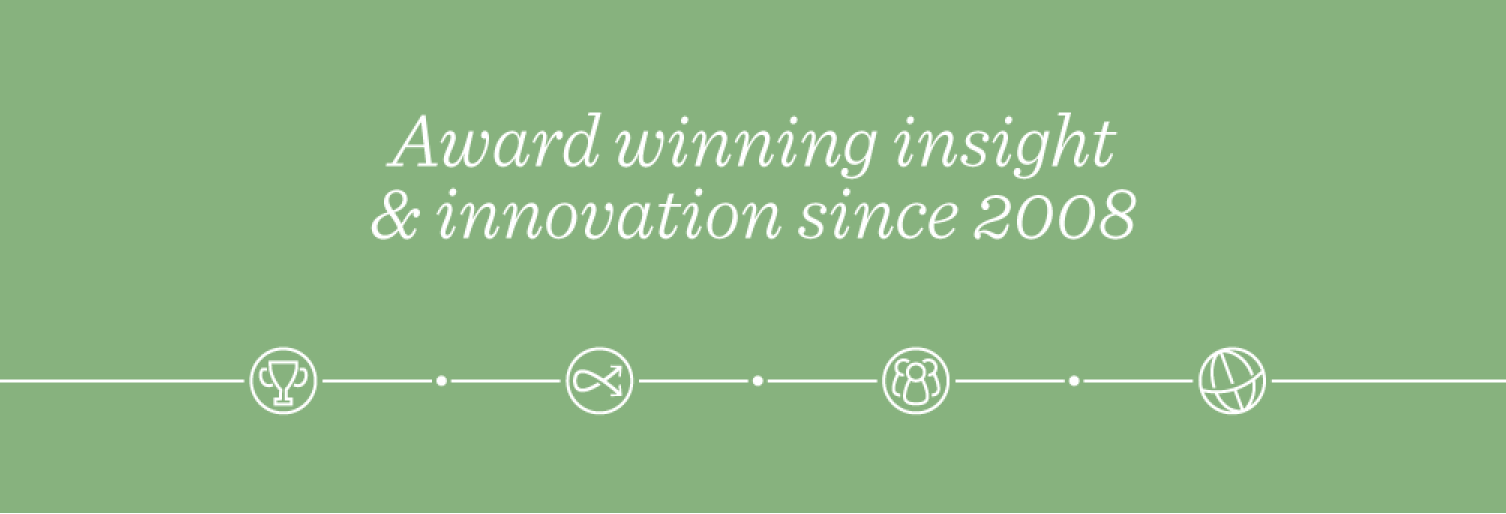 Award winning insight
& innovation since 2008